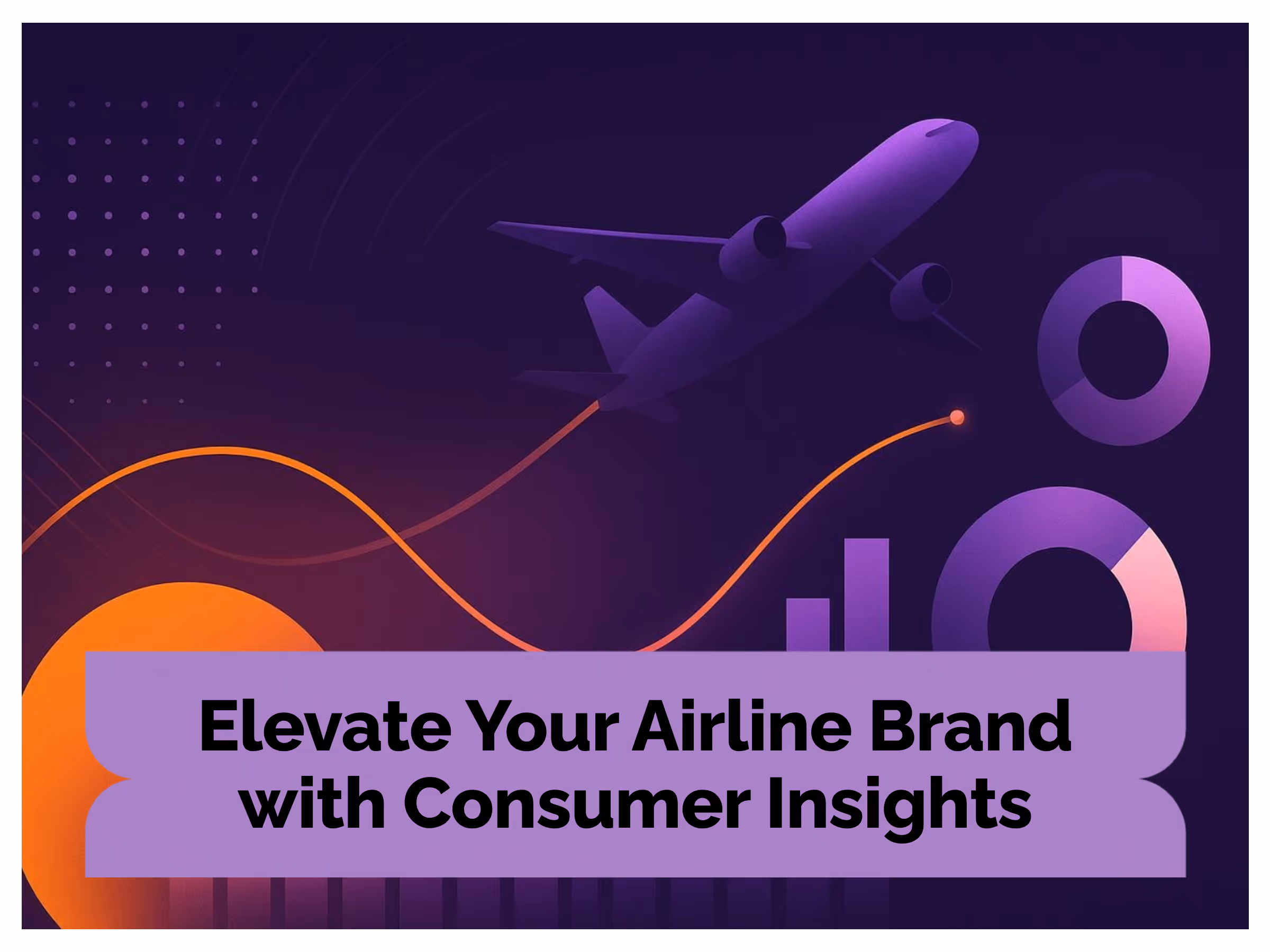 Elevate Your Airline Brand with Consumer Insights